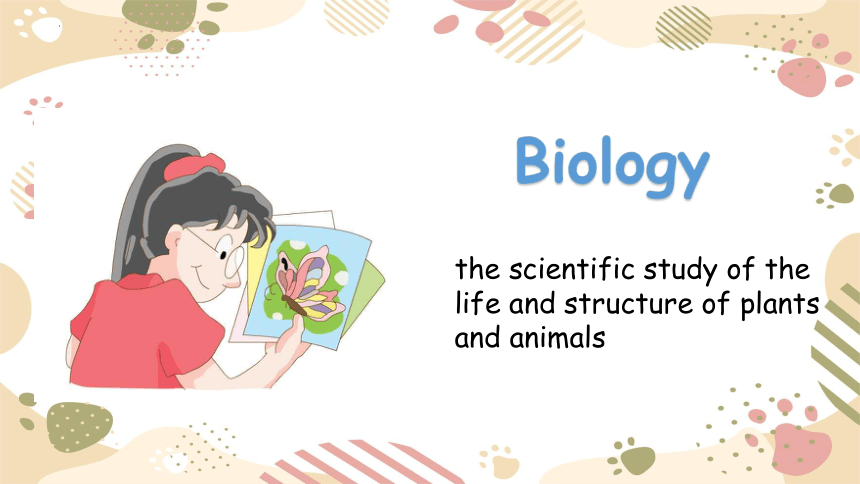 Biology

the scientific study of the life and structure of plants and animals